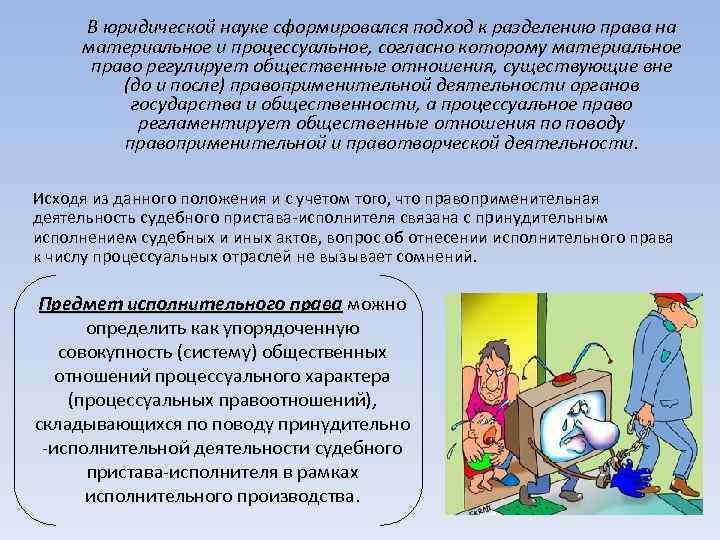 В юридической науке сформировался подход к разделению права на материальное и процессуальное, согласно которому материальное право регулирует общественные отношения, существующие вне (до и после) правоприменительной деятельности органов государства и общественности, а процессуальное право регламентирует общественные отношения по поводу правоприменительной и правотворческой деятельности.

Исходя из данного положения и с учетом того, что правоприменительная деятельность судебного пристава-исполнителя связана с принудительным исполнением судебных и иных актов, вопрос об отнесении исполнительного права к числу процессуальных отраслей не вызывает сомнений.

Предмет исполнительного права можно определить как упорядоченную совокупность (систему) общественных отношений процессуального характера (процессуальных правоотношений), складывающихся по поводу принудительно -исполнительной деятельности судебного пристава-исполнителя в рамках исполнительного производства.